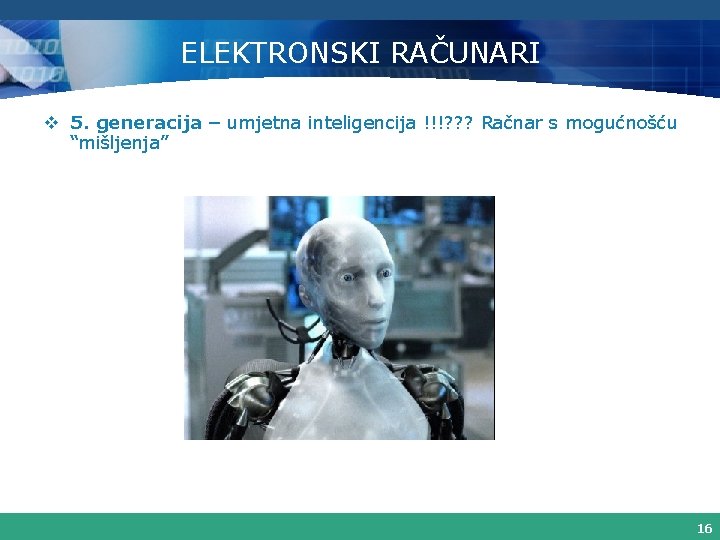 ELEKTRONSKI RAČUNARI

❖ 5. generacija – umjetna inteligencija !!!??? Račnar s mogućnošću "mišljenja"

16